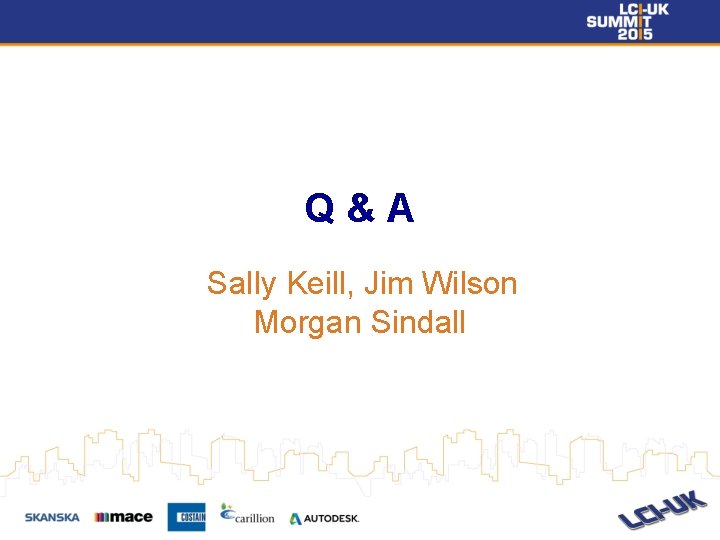 LCI-UK SUMMIT 2015

Q & A

Sally Keill, Jim Wilson
Morgan Sindall

SKANSKA mace COSTAIN carillion AUTODESK.

LCI-UK